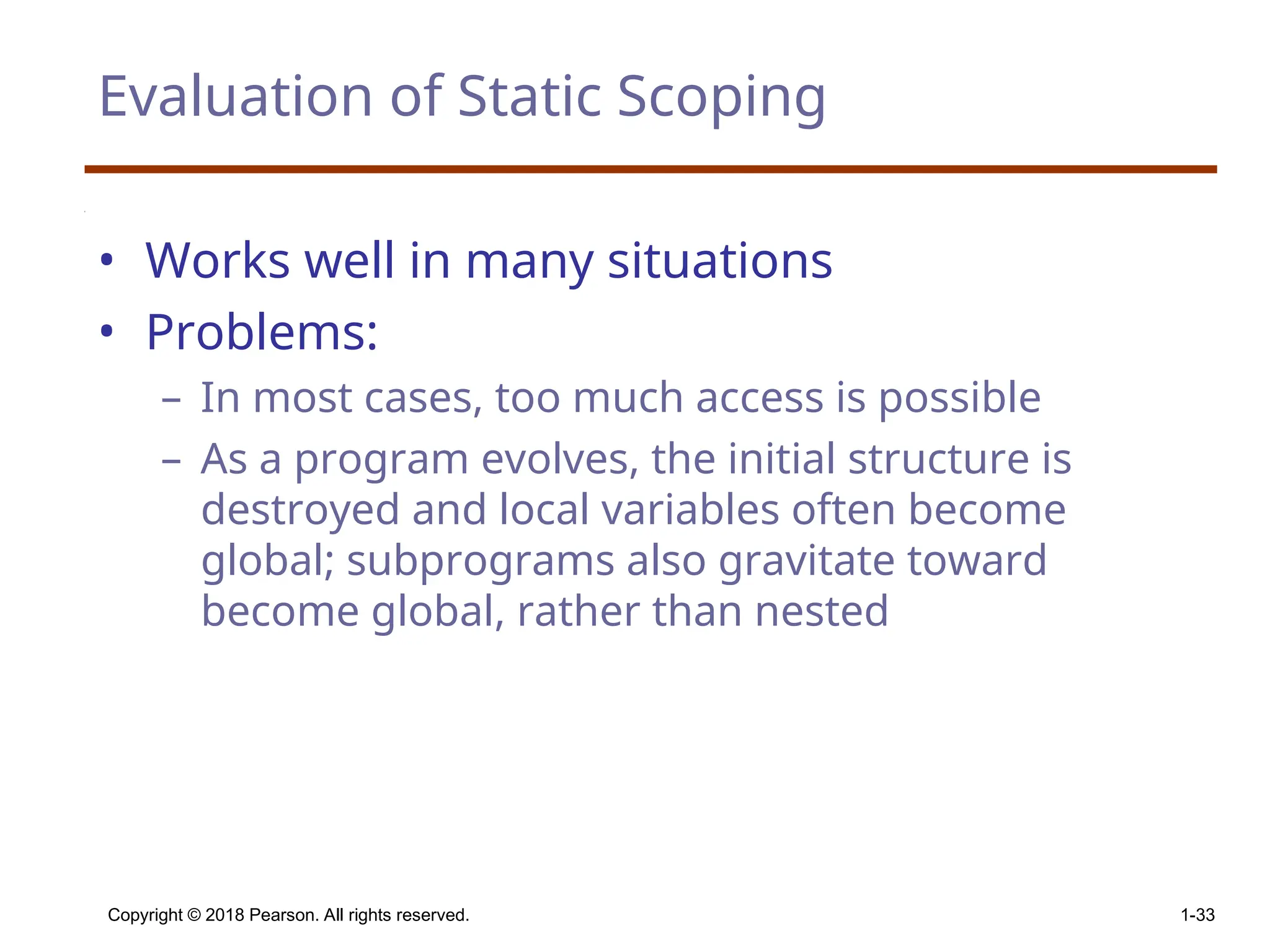 Evaluation of Static Scoping

• Works well in many situations
• Problems:
  – In most cases, too much access is possible
  – As a program evolves, the initial structure is destroyed and local variables often become global; subprograms also gravitate toward become global, rather than nested

Copyright © 2018 Pearson. All rights reserved.

1-33